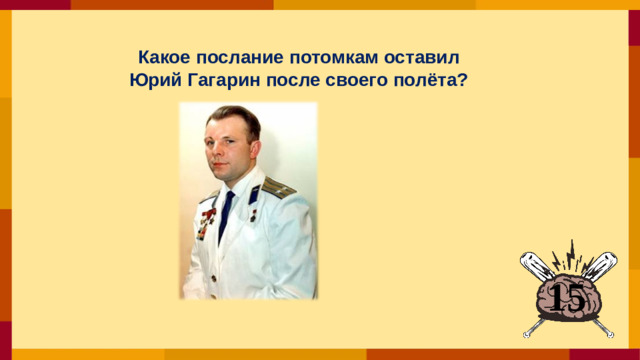 Какое послание потомкам оставил Юрий Гагарин после своего полёта?

15